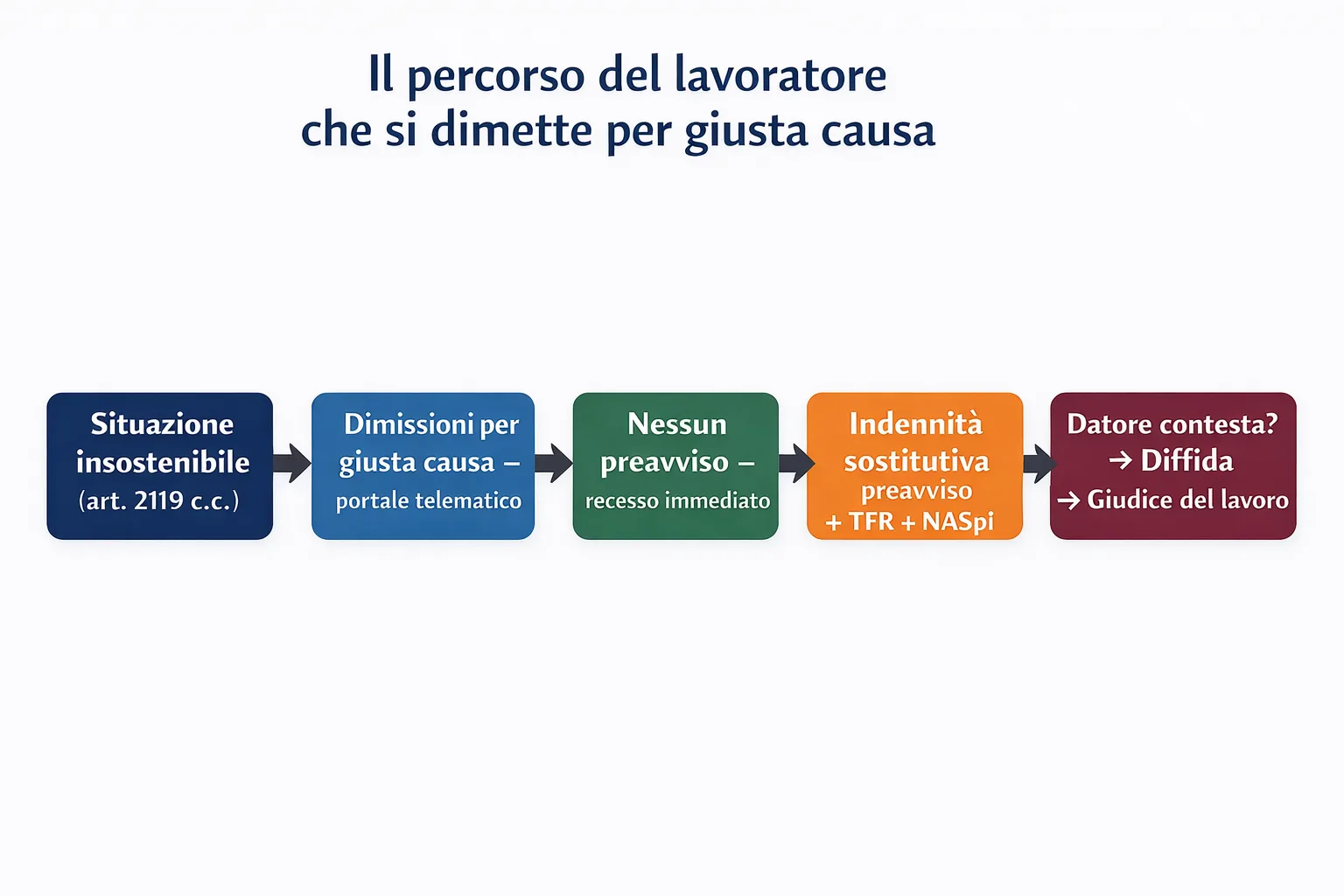 Il percorso del lavoratore
che si dimette per giusta causa

Situazione insostenibile
(art. 2119 c.c.)

Dimissioni per giusta causa –
portale telematico

Nessun preavviso –
recesso immediato

Indennità sostitutiva
preavviso
+ TFR + NASpi

Datore contesta?
→ Diffida
→ Giudice del lavoro